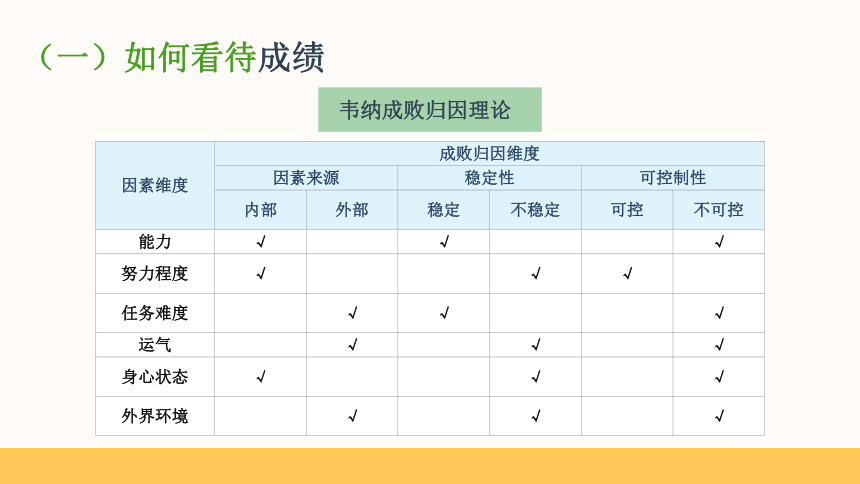 （一）如何看待成绩

韦纳成败归因理论

| 因素维度 | 成败归因维度 | | | | | |
|---|---|---|---|---|---|---|
| | 因素来源 | | 稳定性 | | 可控制性 | |
| | 内部 | 外部 | 稳定 | 不稳定 | 可控 | 不可控 |
| 能力 | √ | | √ | | | √ |
| 努力程度 | √ | | | √ | √ | |
| 任务难度 | | √ | √ | | | √ |
| 运气 | | √ | | √ | | √ |
| 身心状态 | √ | | | √ | | √ |
| 外界环境 | | √ | | √ | | √ |